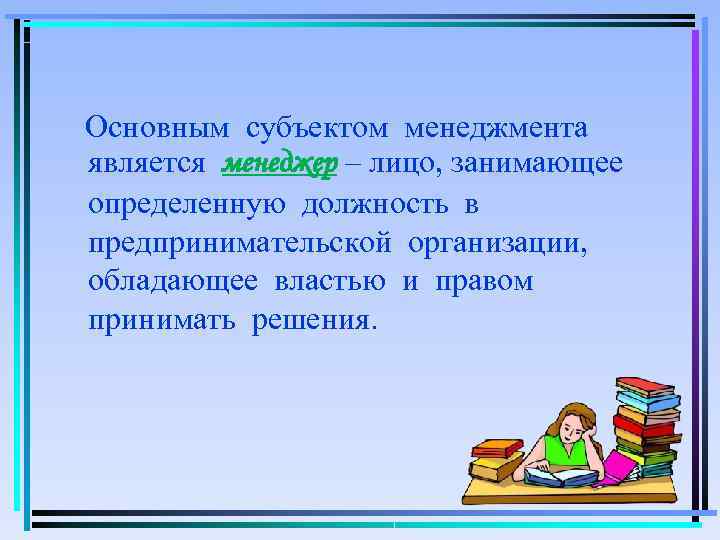 Основным субъектом менеджмента является менеджер – лицо, занимающее определенную должность в предпринимательской организации, обладающее властью и правом принимать решения.